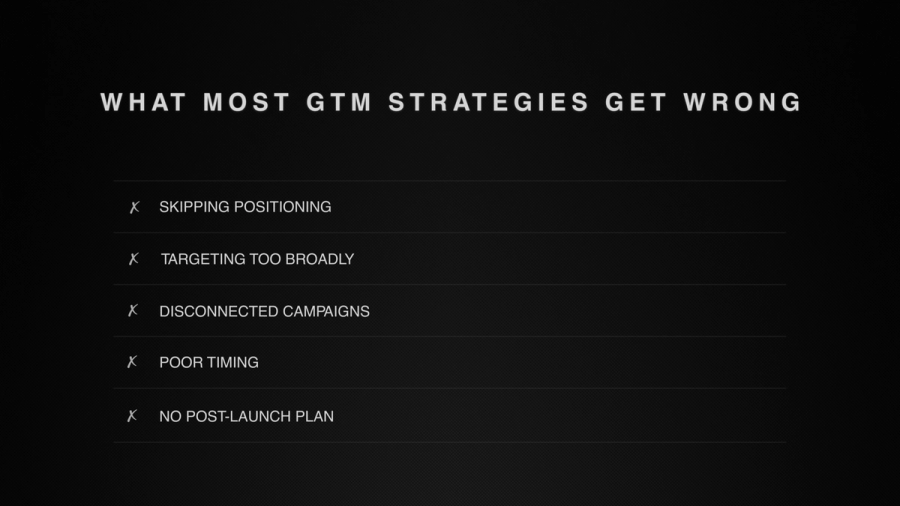 WHAT MOST GTM STRATEGIES GET WRONG

✗ SKIPPING POSITIONING

✗ TARGETING TOO BROADLY

✗ DISCONNECTED CAMPAIGNS

✗ POOR TIMING

✗ NO POST-LAUNCH PLAN